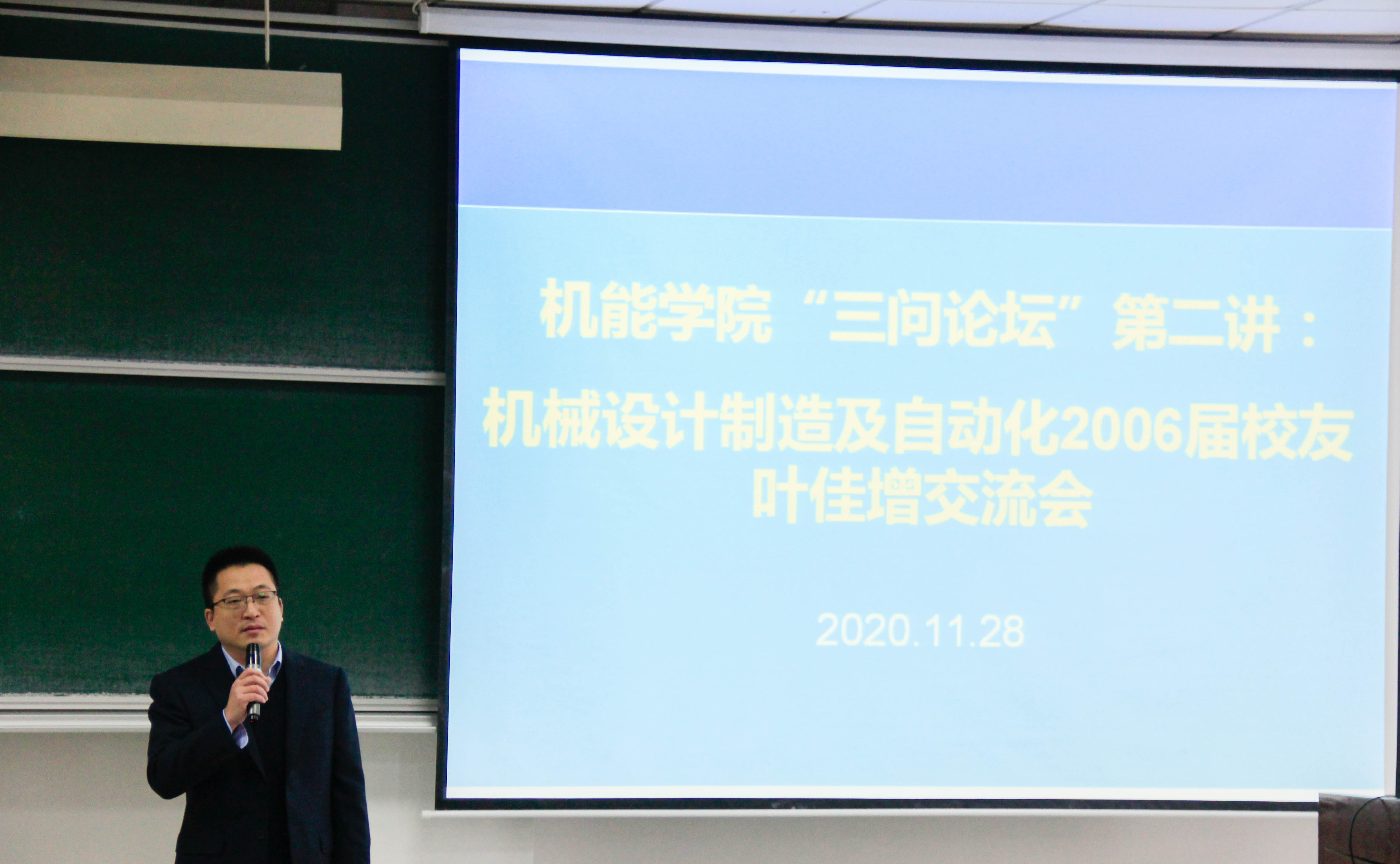 机能学院“三问论坛”第二讲：

机械设计制造及自动化2006届校友叶佳增交流会

2020.11.28